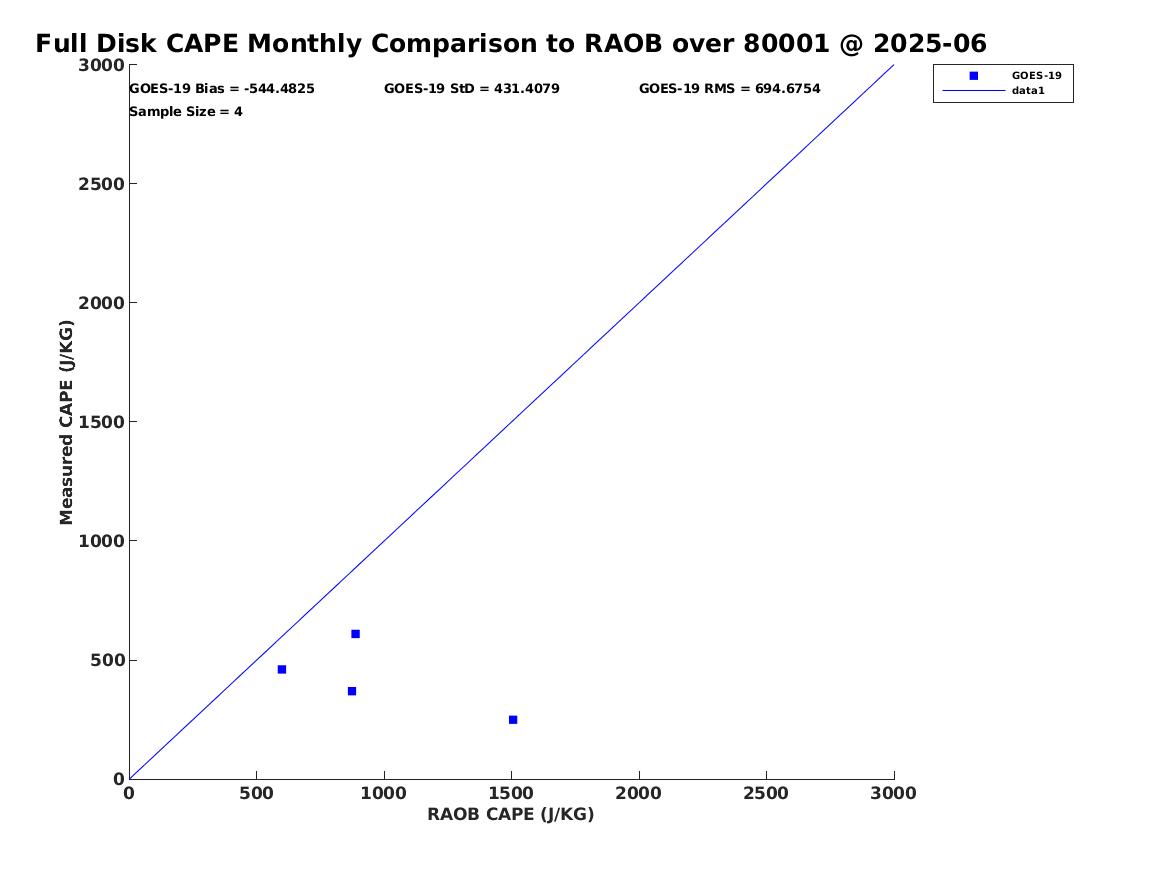 Full Disk CAPE Monthly Comparison to RAOB over 80001 @ 2025-06

GOES-19 Bias = -544.4825
GOES-19 StD = 431.4079
GOES-19 RMS = 694.6754
Sample Size = 4

GOES-19
data1

Measured CAPE (J/KG)

3000
2500
2000
1500
1000
500
0

0
500
1000
1500
2000
2500
3000

RAOB CAPE (J/KG)